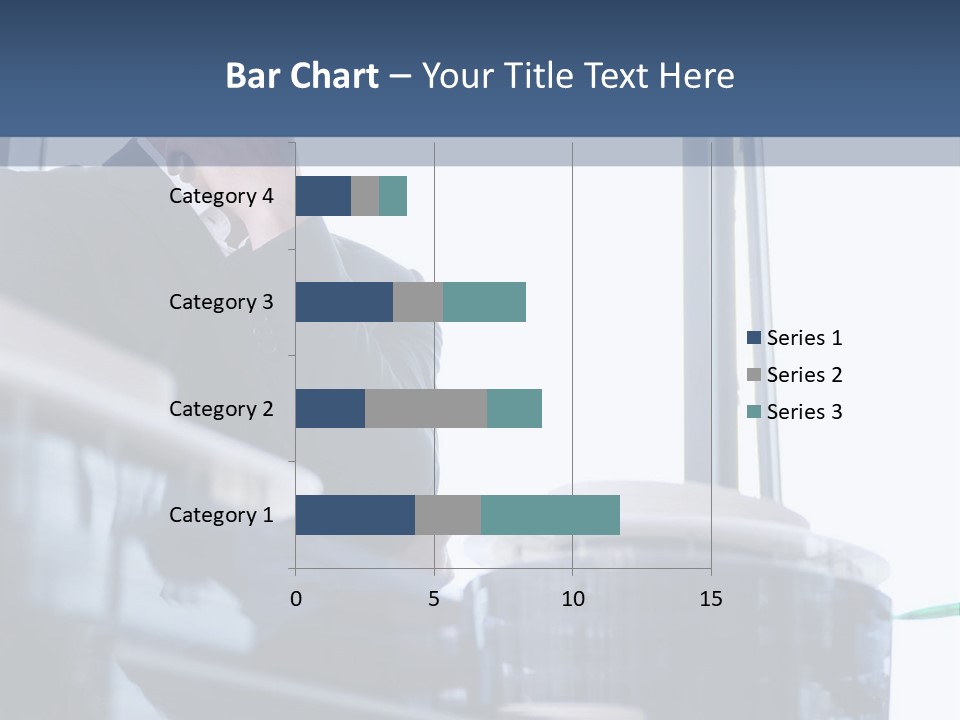 Bar Chart – Your Title Text Here

Category 4
Category 3
Category 2
Category 1

0
5
10
15

Series 1
Series 2
Series 3